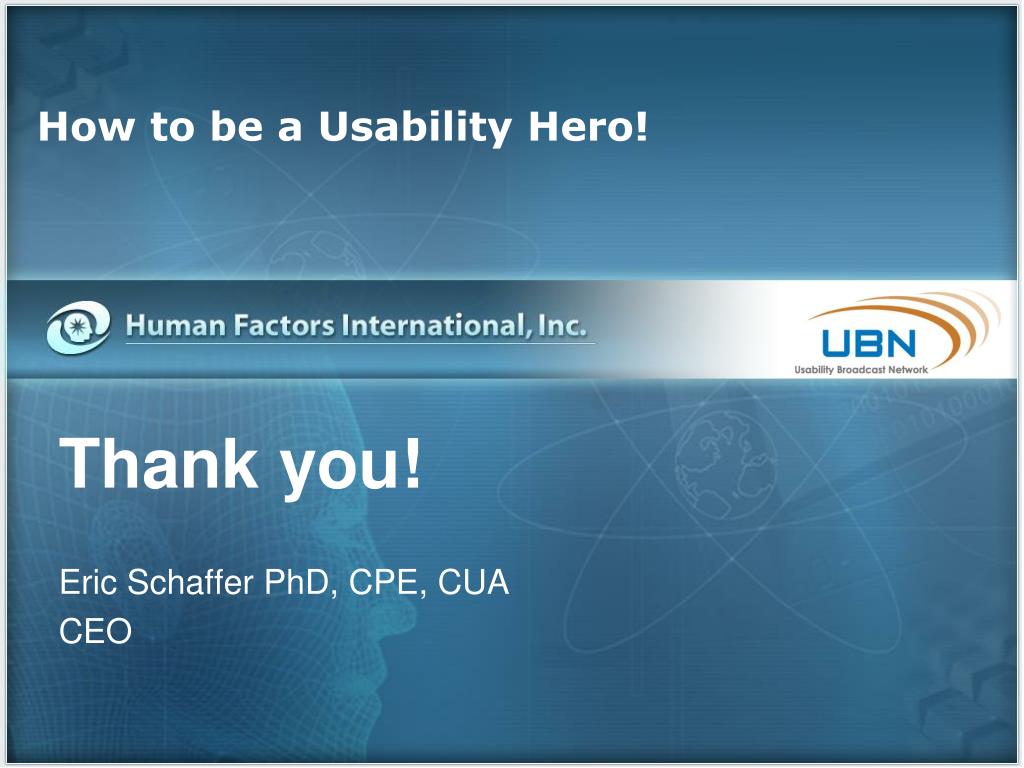 How to be a Usability Hero!

Human Factors International, Inc.

UBN
Usability Broadcast Network

Thank you!

Eric Schaffer PhD, CPE, CUA
CEO